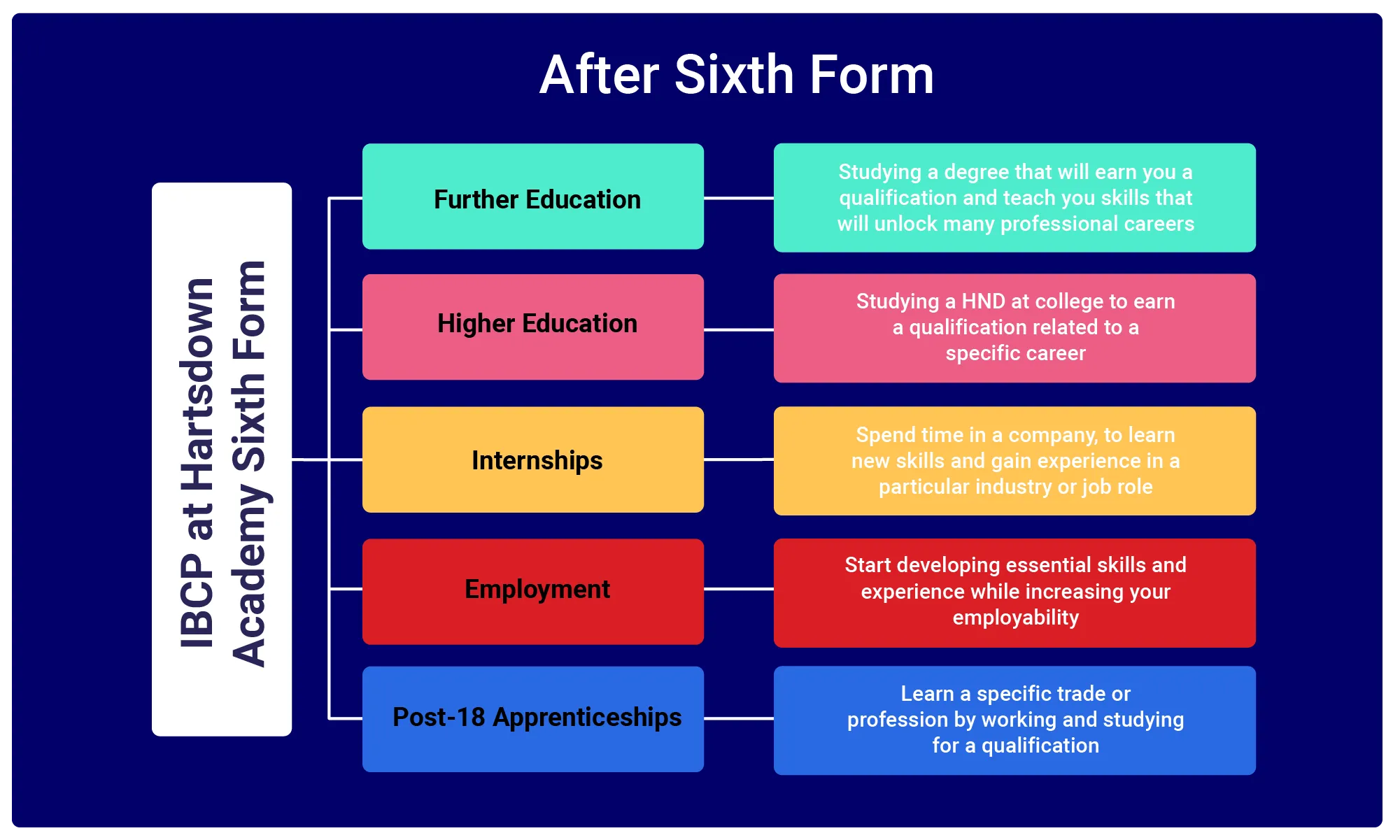 After Sixth Form

IBCP at Hartsdown Academy Sixth Form

Further Education

Studying a degree that will earn you a qualification and teach you skills that will unlock many professional careers

Higher Education

Studying a HND at college to earn a qualification related to a specific career

Internships

Spend time in a company, to learn new skills and gain experience in a particular industry or job role

Employment

Start developing essential skills and experience while increasing your employability

Post-18 Apprenticeships

Learn a specific trade or profession by working and studying for a qualification